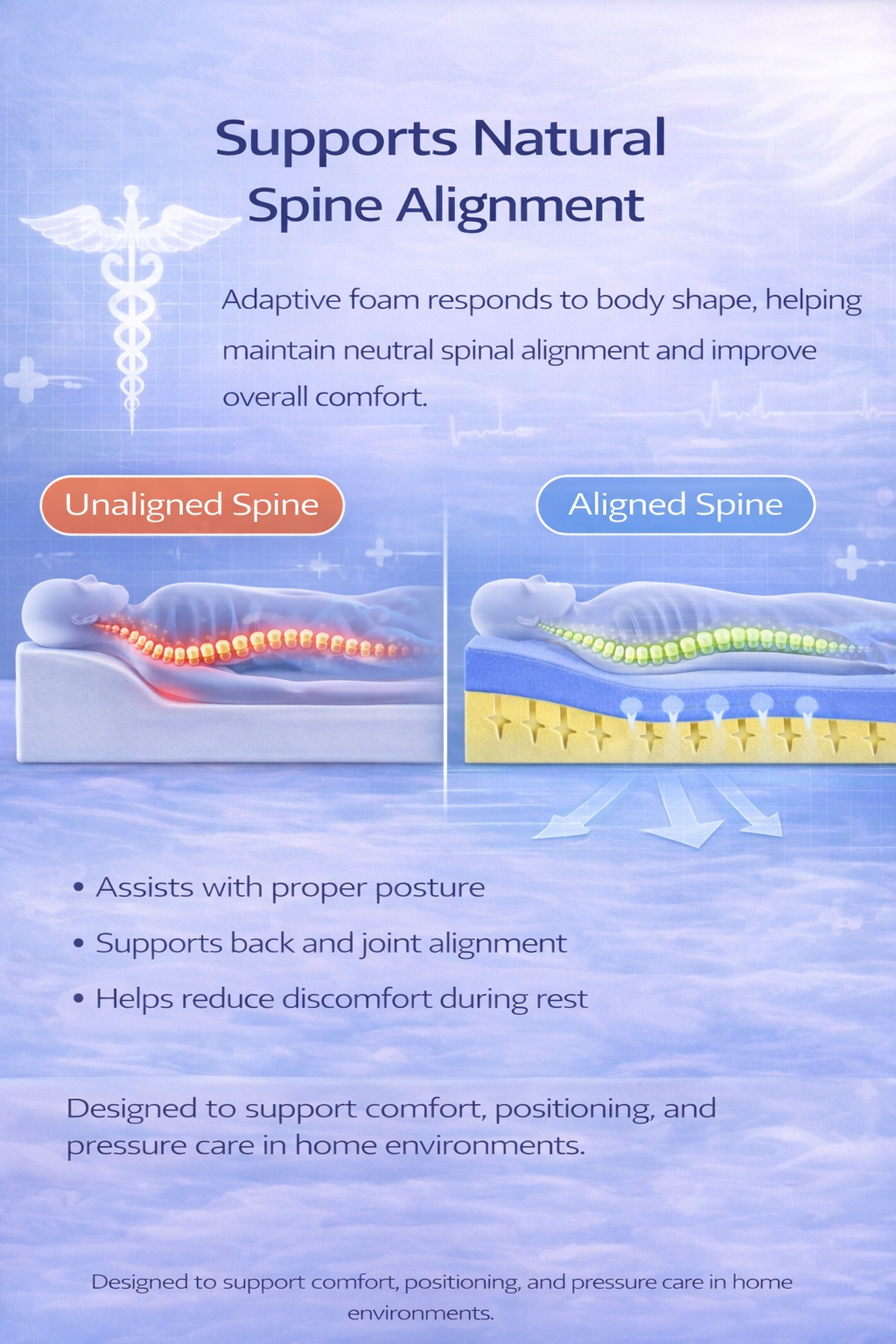 Supports Natural Spine Alignment

Adaptive foam responds to body shape, helping maintain neutral spinal alignment and improve overall comfort.

Unaligned Spine

Aligned Spine

• Assists with proper posture
• Supports back and joint alignment
• Helps reduce discomfort during rest

Designed to support comfort, positioning, and pressure care in home environments.

Designed to support comfort, positioning, and pressure care in home environments.